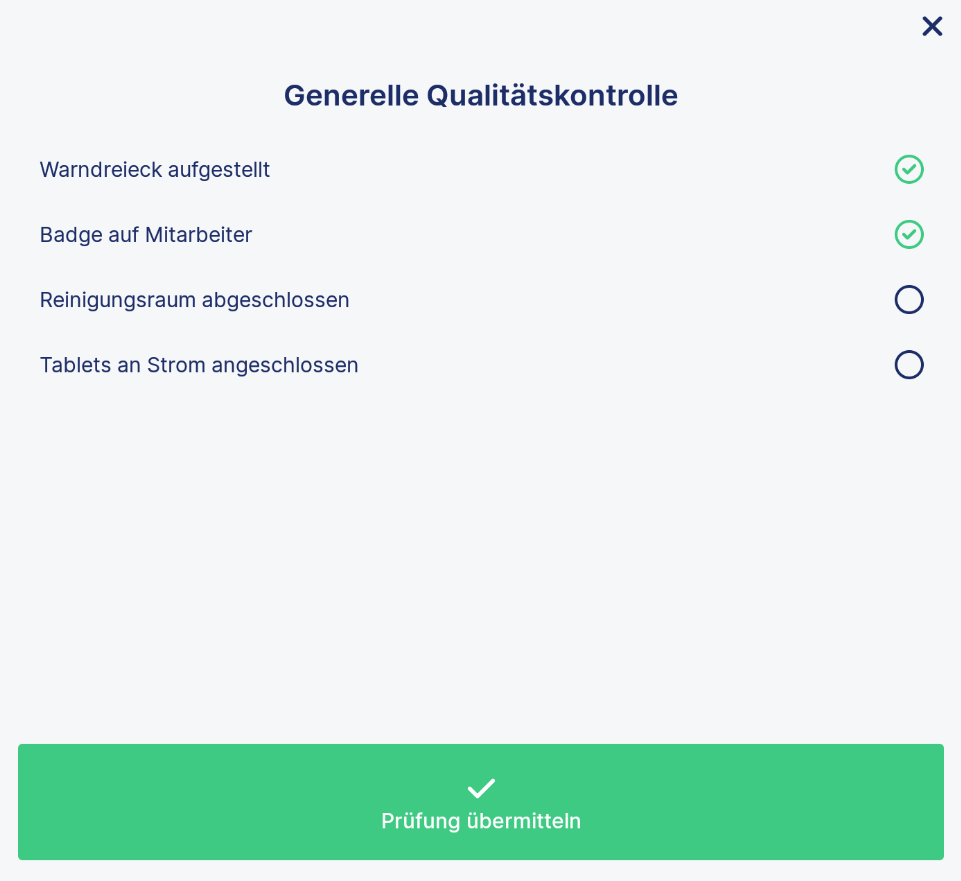 Generelle Qualitätskontrolle

Warndreieck aufgestellt

Badge auf Mitarbeiter

Reinigungsraum abgeschlossen

Tablets an Strom angeschlossen

Prüfung übermitteln